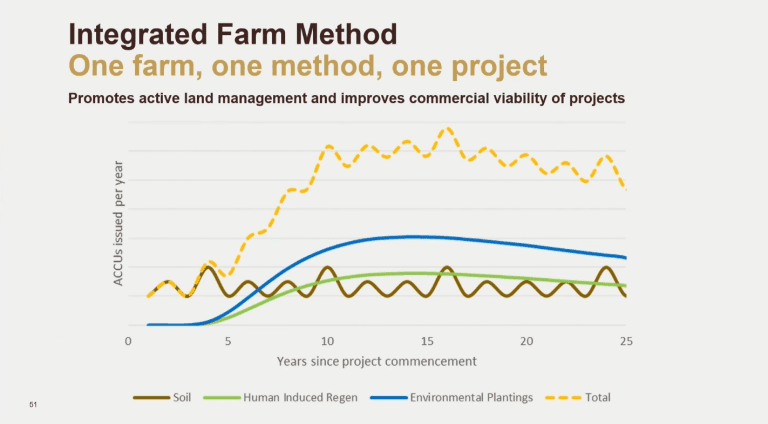 Integrated Farm Method
One farm, one method, one project

Promotes active land management and improves commercial viability of projects

ACCUs issued per year

0
5
10
15
20
25

Years since project commencement

Soil
Human Induced Regen
Environmental Plantings
Total

51